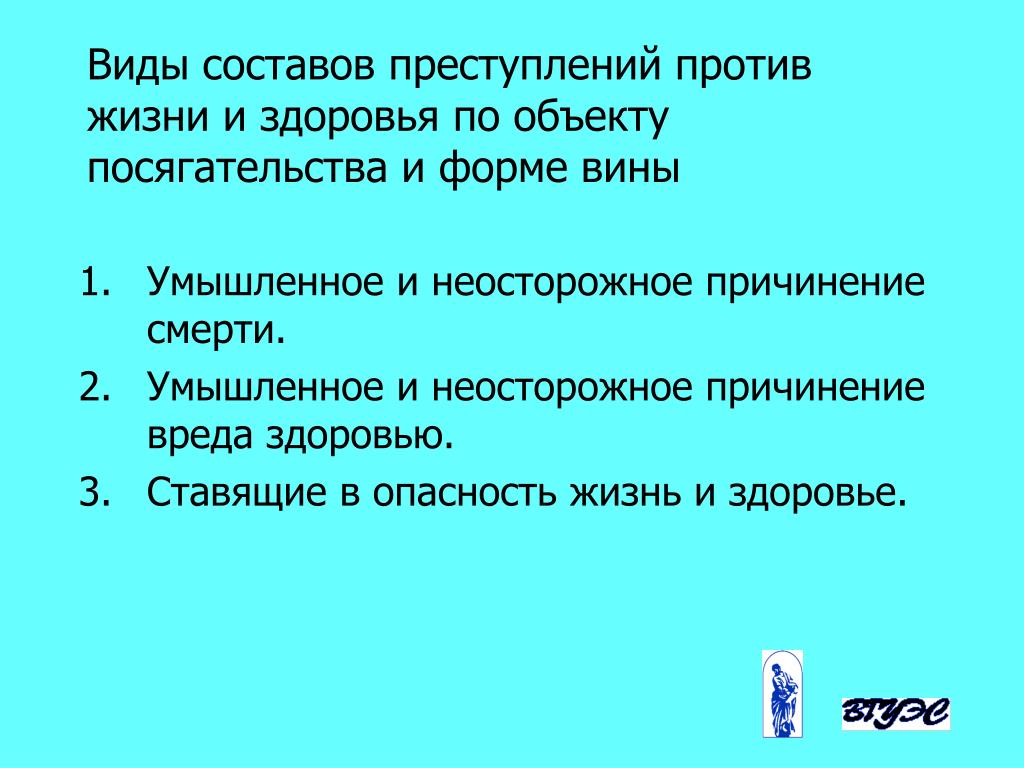 Виды составов преступлений против жизни и здоровья по объекту посягательства и форме вины

1. Умышленное и неосторожное причинение смерти.
2. Умышленное и неосторожное причинение вреда здоровью.
3. Ставящие в опасность жизнь и здоровье.

ВГУЭС